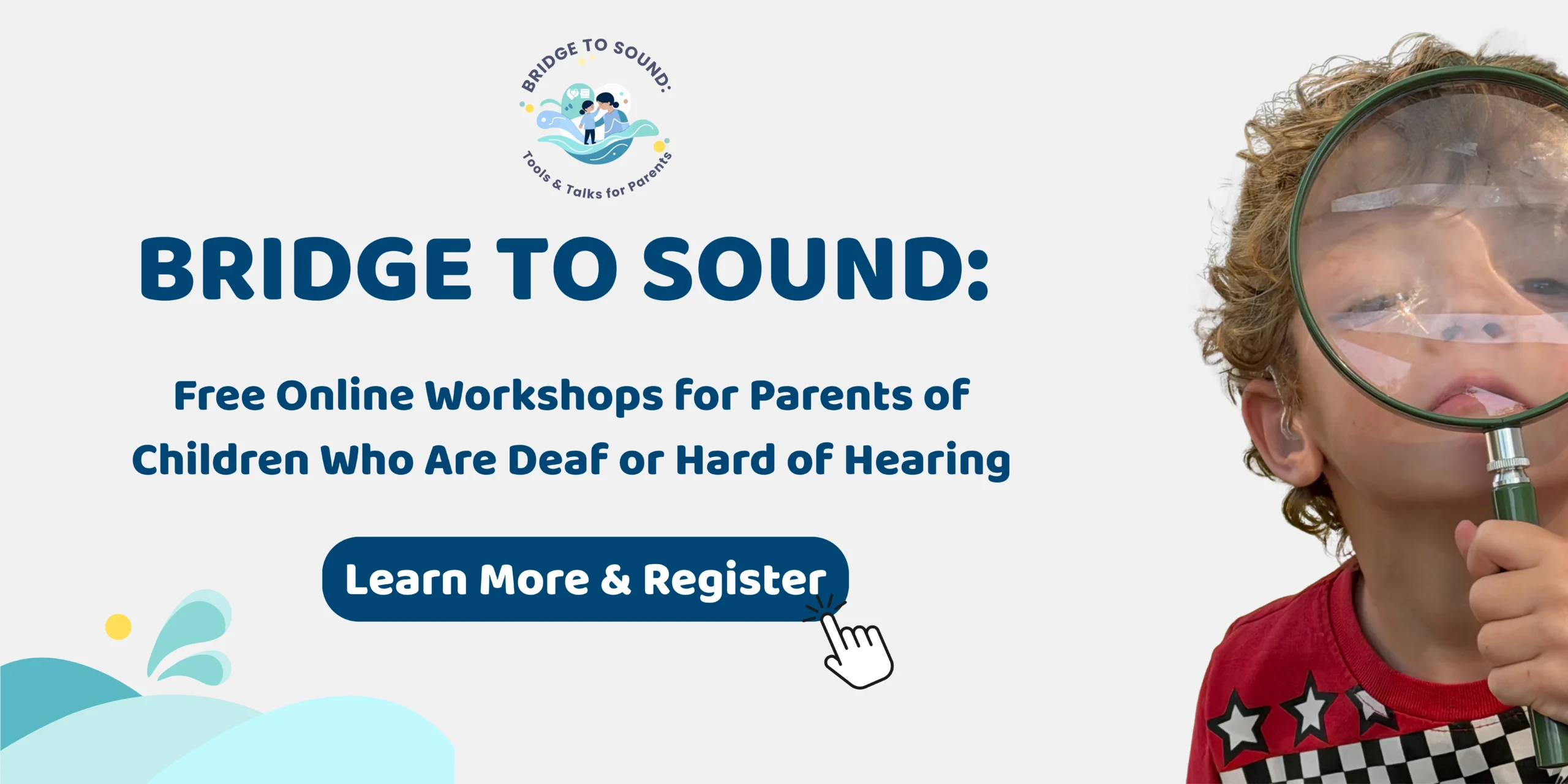 BRIDGE TO SOUND:
Tools & Talks for Parents

BRIDGE TO SOUND:

Free Online Workshops for Parents of Children Who Are Deaf or Hard of Hearing

Learn More & Register